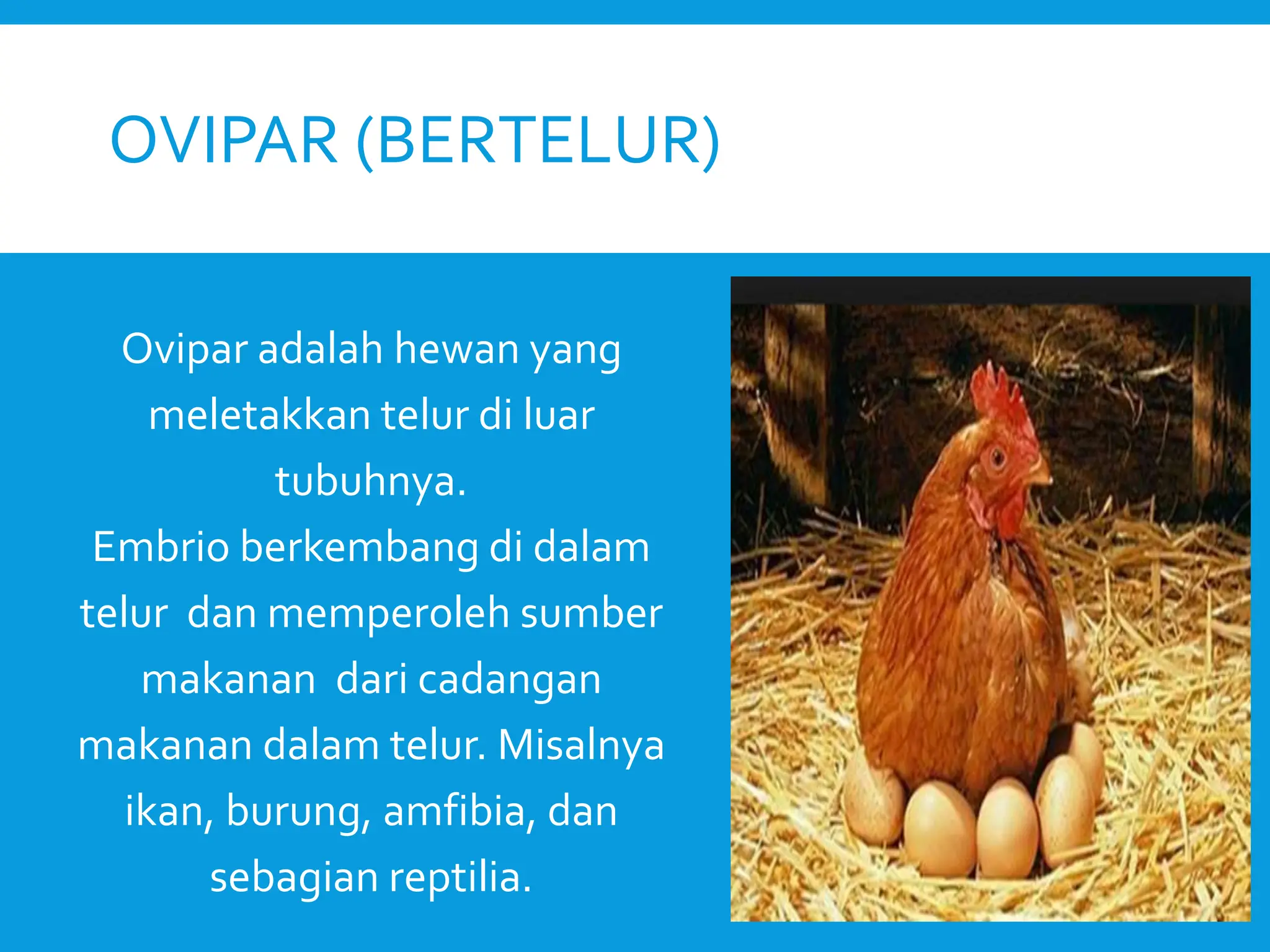 OVIPAR (BERTELUR)

Ovipar adalah hewan yang meletakkan telur di luar tubuhnya.
Embrio berkembang di dalam telur  dan memperoleh sumber makanan  dari cadangan makanan dalam telur. Misalnya ikan, burung, amfibia, dan sebagian reptilia.